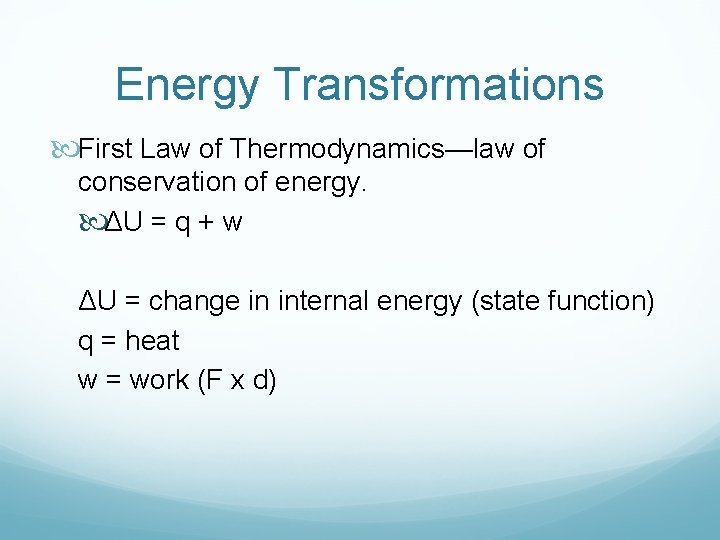 Energy Transformations

First Law of Thermodynamics—law of conservation of energy.

$\Delta U = q + w$

$\Delta U$ = change in internal energy (state function)
q = heat
w = work (F x d)